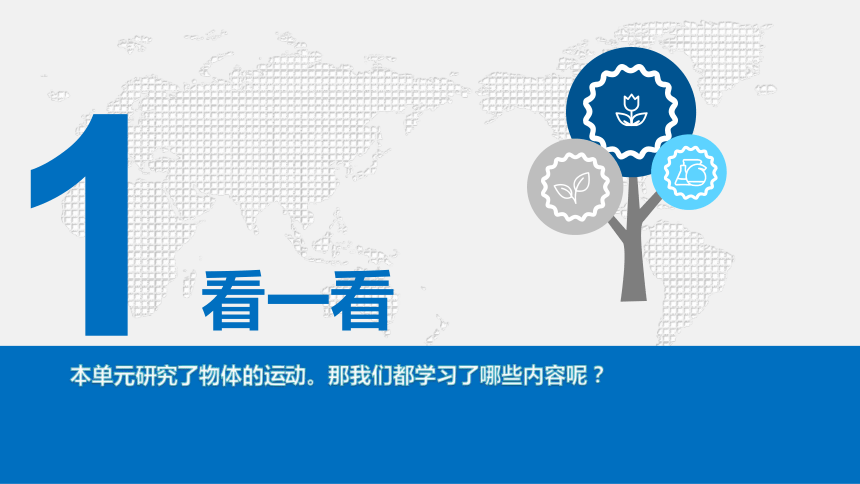 1

看一看

本单元研究了物体的运动。那我们都学习了哪些内容呢？